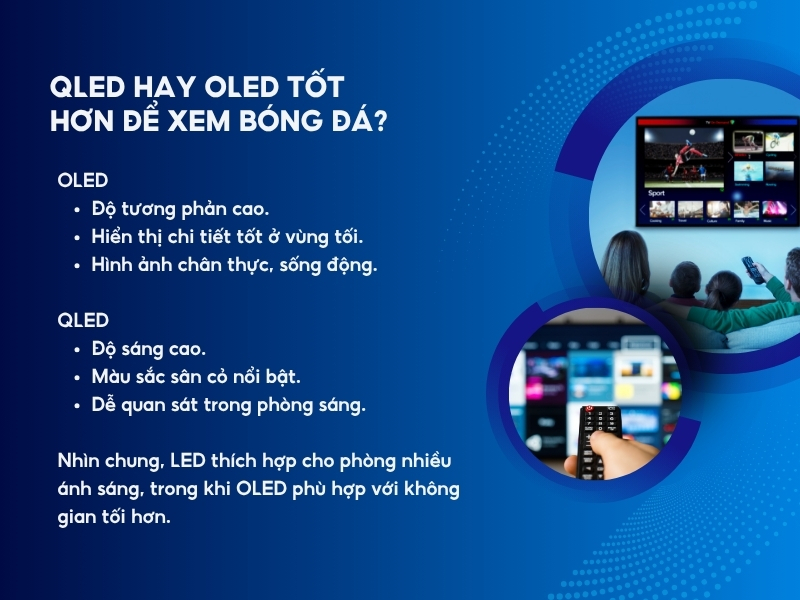 QLED HAY OLED TỐT HƠN ĐỂ XEM BÓNG ĐÁ?

OLED
• Độ tương phản cao.
• Hiển thị chi tiết tốt ở vùng tối.
• Hình ảnh chân thực, sống động.

QLED
• Độ sáng cao.
• Màu sắc sân cỏ nổi bật.
• Dễ quan sát trong phòng sáng.

Nhìn chung, LED thích hợp cho phòng nhiều ánh sáng, trong khi OLED phù hợp với không gian tối hơn.

Sport